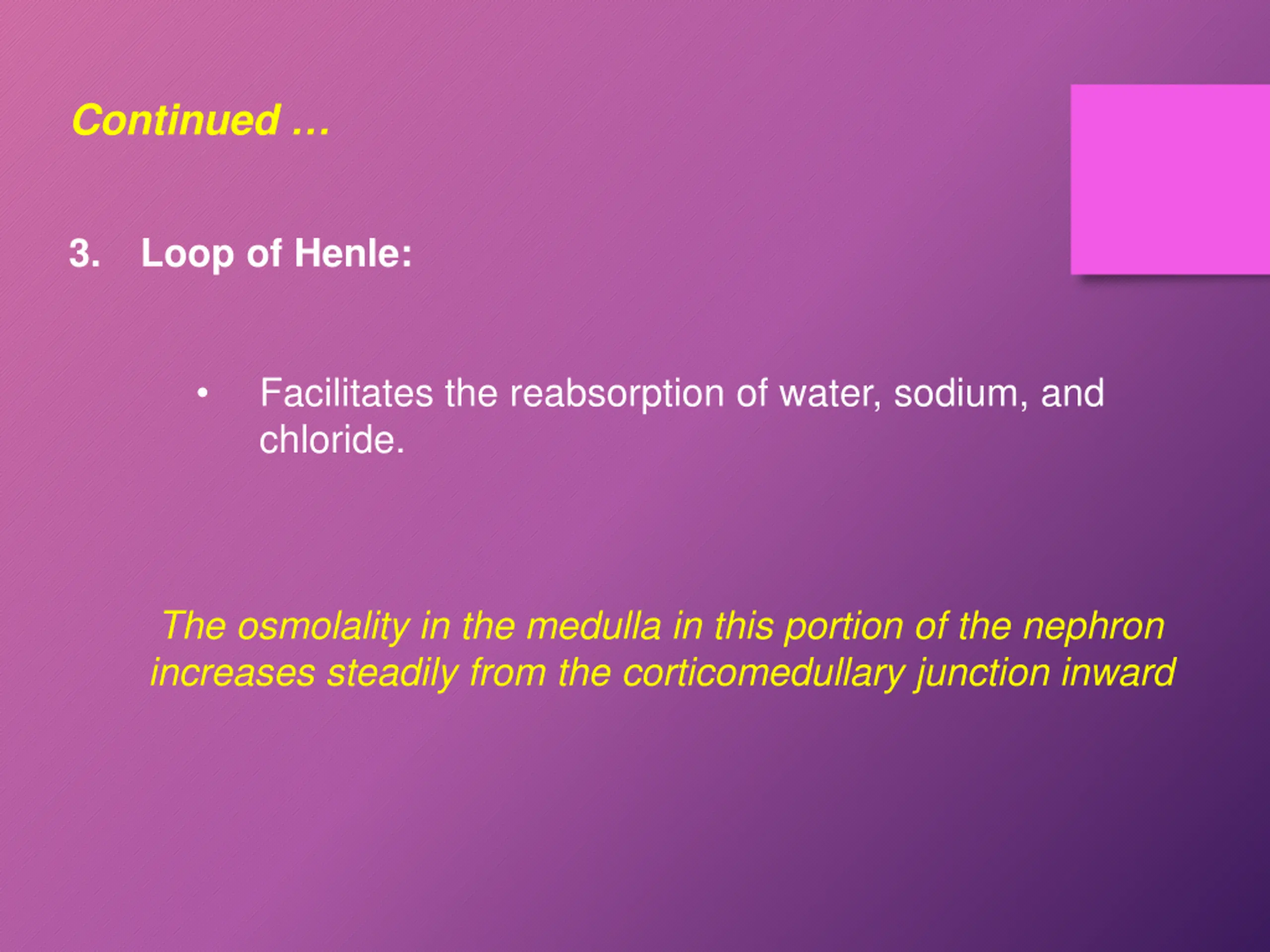 Continued …

3. Loop of Henle:

• Facilitates the reabsorption of water, sodium, and chloride.

The osmolality in the medulla in this portion of the nephron increases steadily from the corticomedullary junction inward